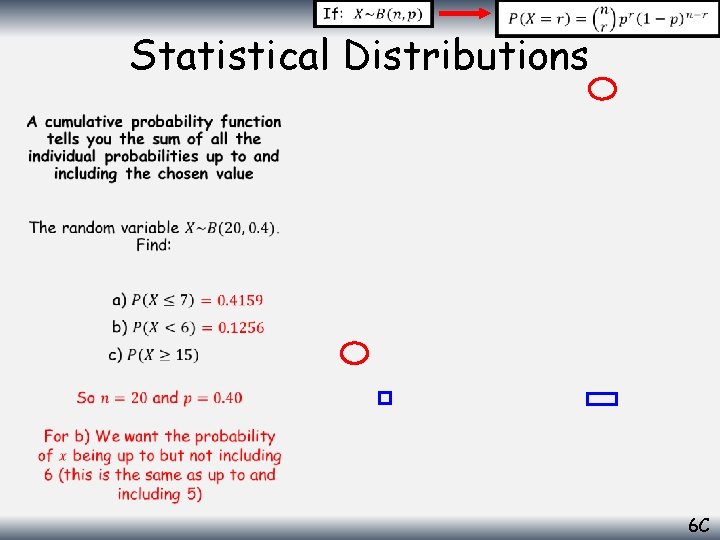 If: $X \sim B(n, p)$

$P(X = r) = \binom{n}{r} p^r (1-p)^{n-r}$

Statistical Distributions

A cumulative probability function tells you the sum of all the individual probabilities up to and including the chosen value

The random variable $X \sim B(20, 0.4)$. Find:

a) $P(X \leq 7) = 0.4159$

b) $P(X < 6) = 0.1256$

c) $P(X \geq 15)$

So $n = 20$ and $p = 0.40$

For b) We want the probability of $x$ being up to but not including 6 (this is the same as up to and including 5)

6C